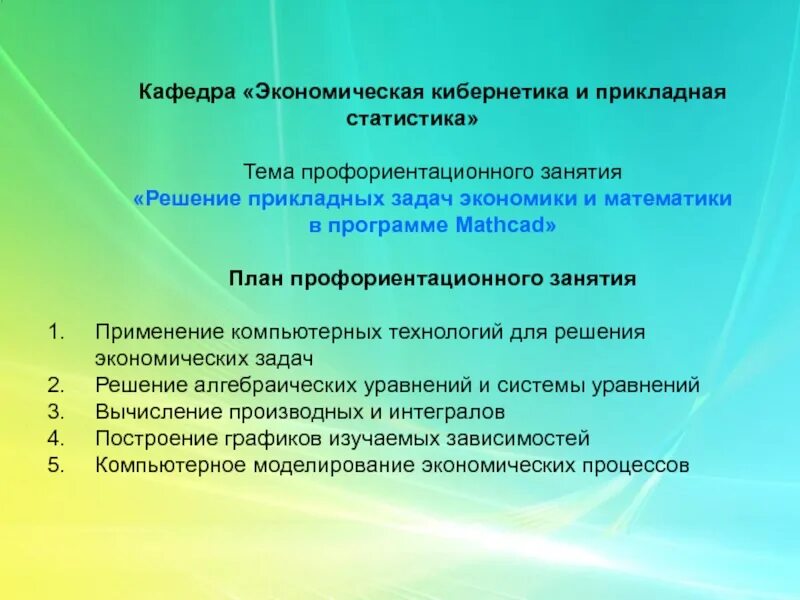 Кафедра «Экономическая кибернетика и прикладная статистика»

Тема профориентационного занятия
«Решение прикладных задач экономики и математики в программе Mathcad»

План профориентационного занятия

1. Применение компьютерных технологий для решения экономических задач
2. Решение алгебраических уравнений и системы уравнений
3. Вычисление производных и интегралов
4. Построение графиков изучаемых зависимостей
5. Компьютерное моделирование экономических процессов